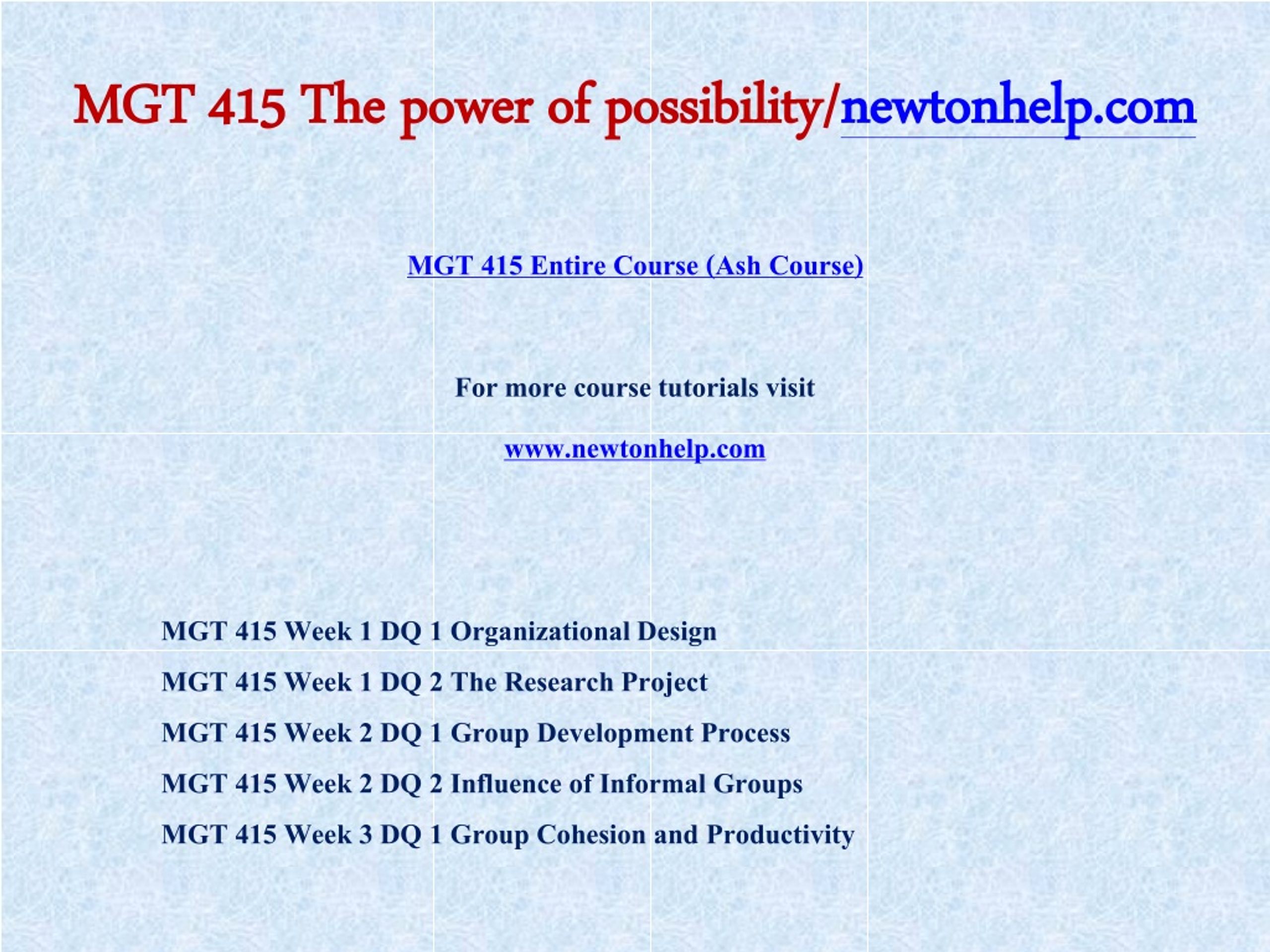 MGT 415 The power of possibility/newtonhelp.com

MGT 415 Entire Course (Ash Course)

For more course tutorials visit

www.newtonhelp.com

MGT 415 Week 1 DQ 1 Organizational Design

MGT 415 Week 1 DQ 2 The Research Project

MGT 415 Week 2 DQ 1 Group Development Process

MGT 415 Week 2 DQ 2 Influence of Informal Groups

MGT 415 Week 3 DQ 1 Group Cohesion and Productivity